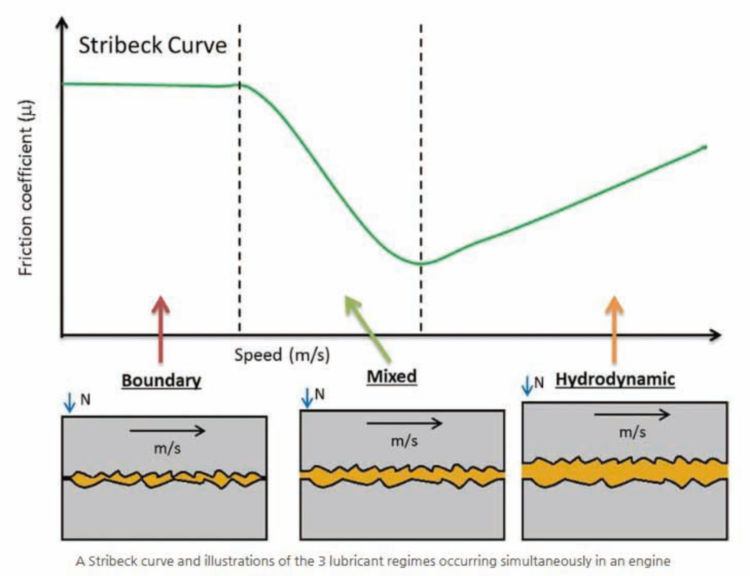 Stribeck Curve

Friction coefficient (µ)

Speed (m/s)

Boundary

Mixed

Hydrodynamic

N

m/s

N

m/s

N

m/s

A Stribeck curve and illustrations of the 3 lubricant regimes occurring simultaneously in an engine